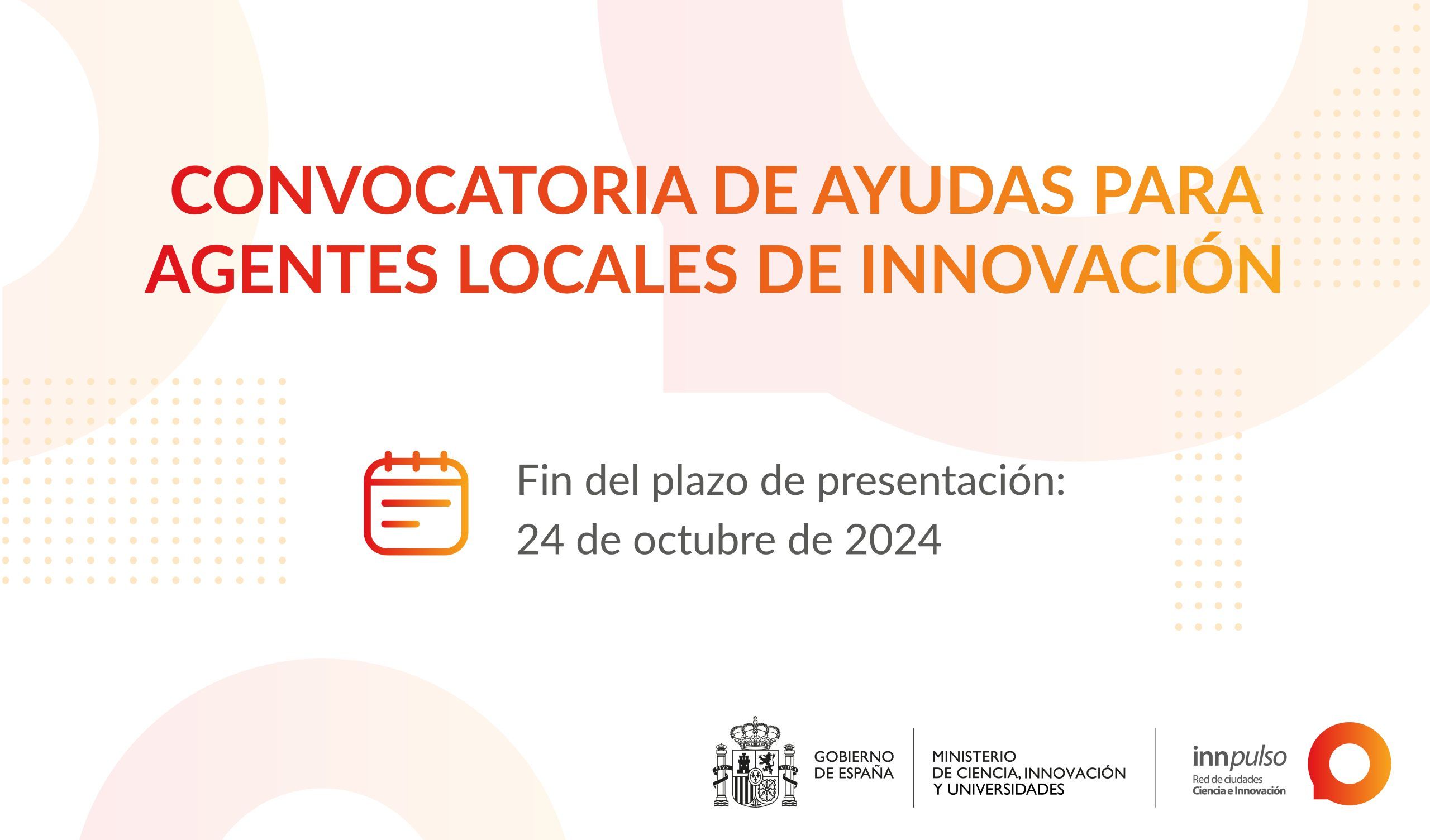 CONVOCATORIA DE AYUDAS PARA AGENTES LOCALES DE INNOVACIÓN

Fin del plazo de presentación:
24 de octubre de 2024

GOBIERNO DE ESPAÑA

MINISTERIO DE CIENCIA, INNOVACIÓN Y UNIVERSIDADES

innpulso
Red de ciudades
Ciencia e Innovación